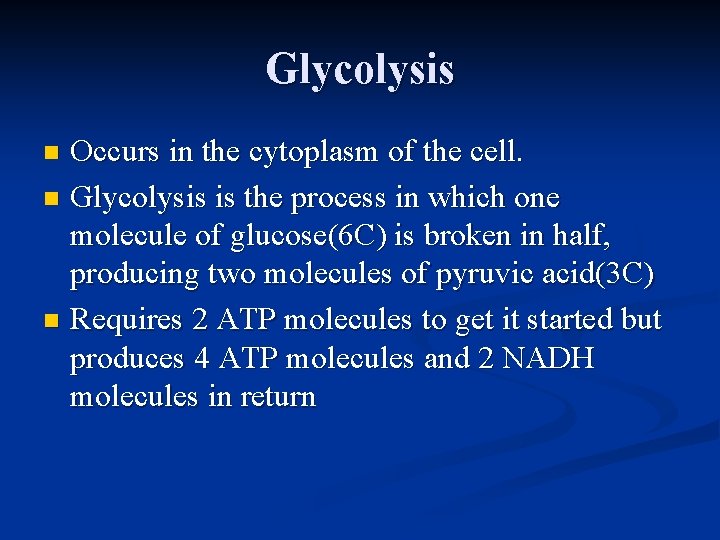 Glycolysis

- Occurs in the cytoplasm of the cell.
- Glycolysis is the process in which one molecule of glucose(6C) is broken in half, producing two molecules of pyruvic acid(3C)
- Requires 2 ATP molecules to get it started but produces 4 ATP molecules and 2 NADH molecules in return